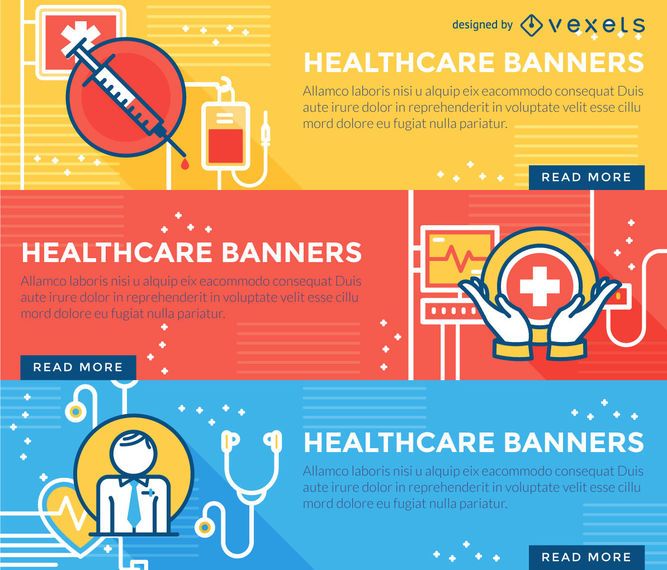 designed by vexels

HEALTHCARE BANNERS

Allamco laboris nisi u alquip eix eacommodo consequat Duis aute irure dolor in reprehenderit in voluptate velit esse cillu mord dolore eu fugiat nulla pariatur.

READ MORE

HEALTHCARE BANNERS

Allamco laboris nisi u alquip eix eacommodo consequat Duis aute irure dolor in reprehenderit in voluptate velit esse cillu mord dolore eu fugiat nulla pariatur.

READ MORE

HEALTHCARE BANNERS

Allamco laboris nisi u alquip eix eacommodo consequat Duis aute irure dolor in reprehenderit in voluptate velit esse cillu mord dolore eu fugiat nulla pariatur.

READ MORE